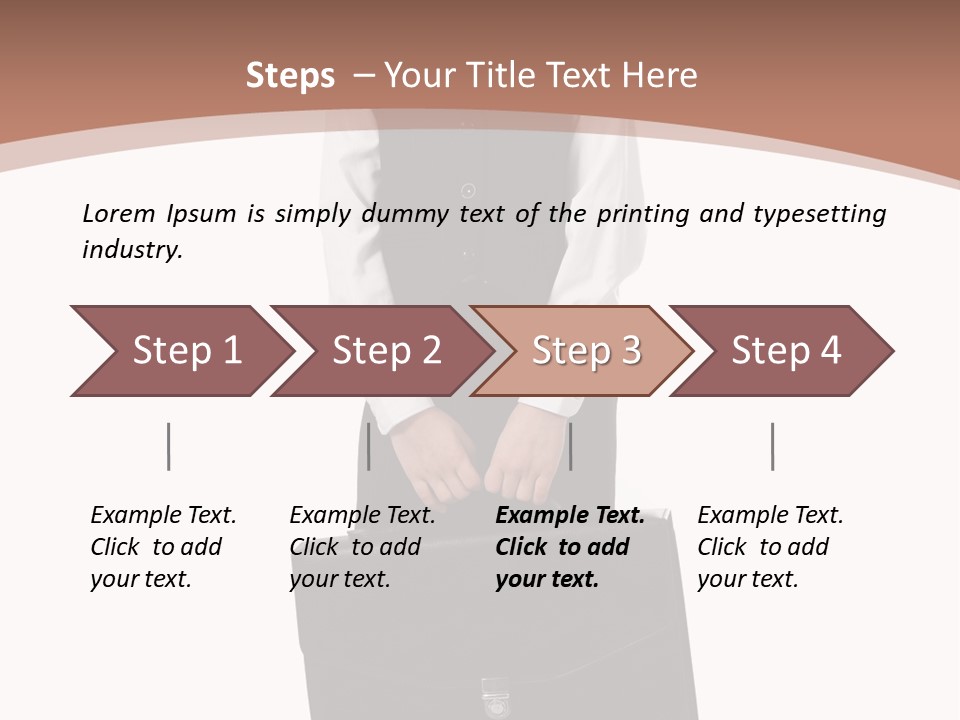 Steps – Your Title Text Here

Lorem Ipsum is simply dummy text of the printing and typesetting industry.

Step 1
Step 2
Step 3
Step 4

Example Text. Click to add your text.

Example Text. Click to add your text.

Example Text. Click to add your text.

Example Text. Click to add your text.